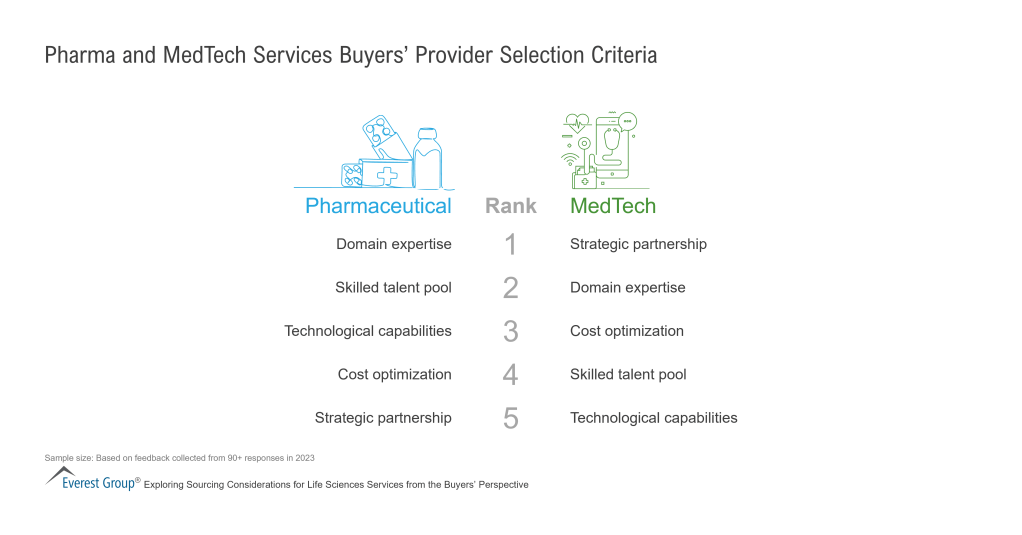 Pharma and MedTech Services Buyers' Provider Selection Criteria

| Pharmaceutical | Rank | MedTech |
|---|---|---|
| Domain expertise | 1 | Strategic partnership |
| Skilled talent pool | 2 | Domain expertise |
| Technological capabilities | 3 | Cost optimization |
| Cost optimization | 4 | Skilled talent pool |
| Strategic partnership | 5 | Technological capabilities |

Sample size: Based on feedback collected from 90+ responses in 2023

Everest Group® Exploring Sourcing Considerations for Life Sciences Services from the Buyers' Perspective